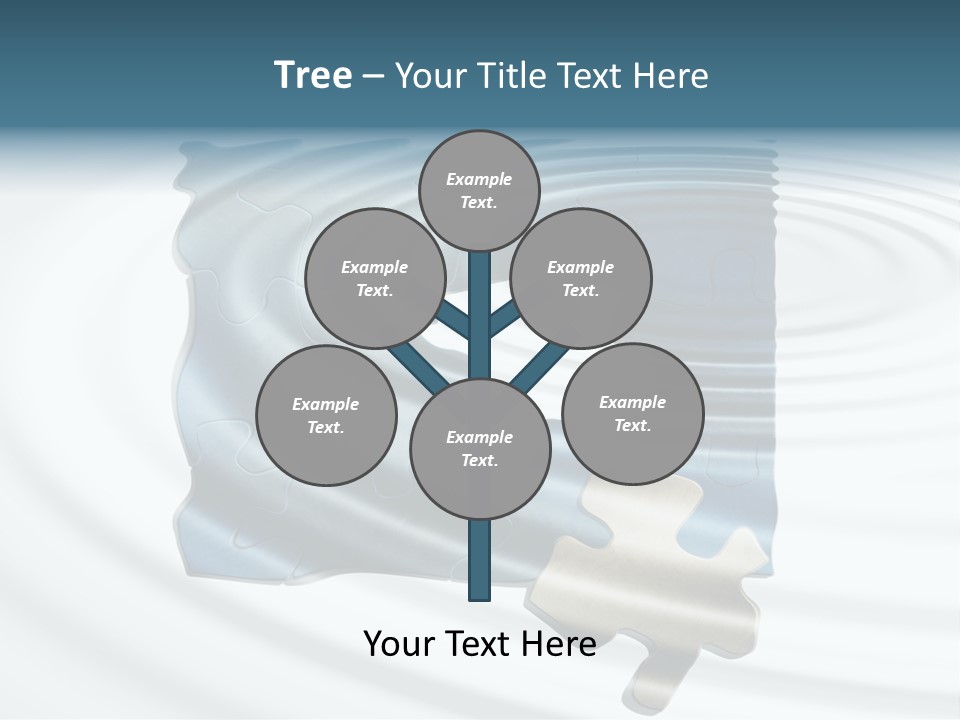 Tree – Your Title Text Here

Example Text.

Example Text.

Example Text.

Example Text.

Example Text.

Example Text.

Your Text Here